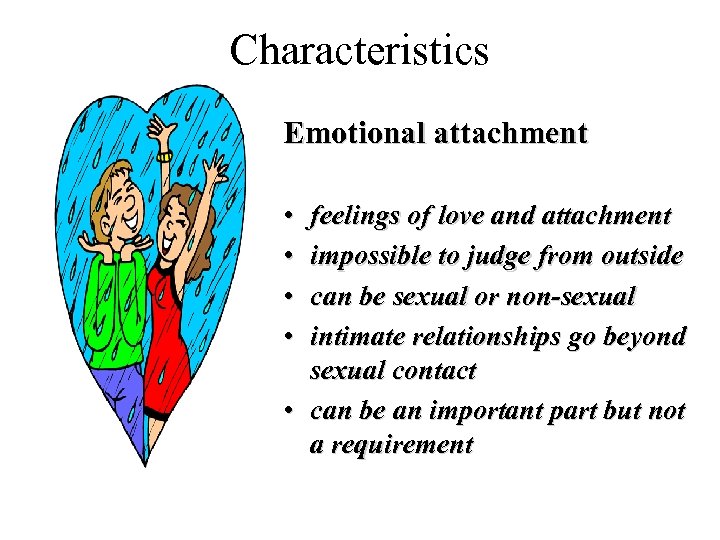 Characteristics

Emotional attachment

• feelings of love and attachment
• impossible to judge from outside
• can be sexual or non-sexual
• intimate relationships go beyond sexual contact
• can be an important part but not a requirement